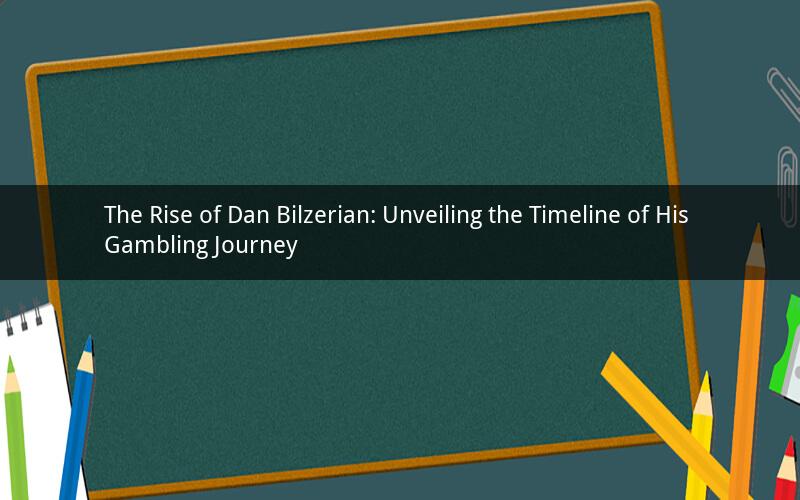 The Rise of Dan Bilzerian: Unveiling the Timeline of His Gambling Journey